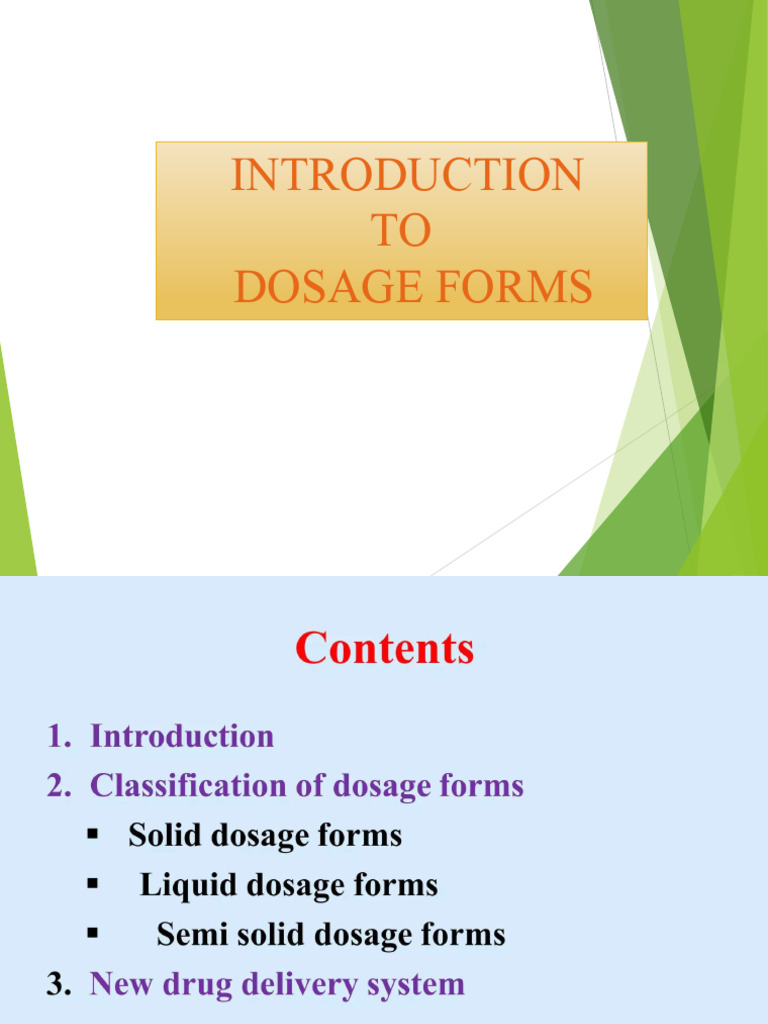 INTRODUCTION
TO
DOSAGE FORMS

Contents

1. Introduction
2. Classification of dosage forms
▪ Solid dosage forms
▪ Liquid dosage forms
▪ Semi solid dosage forms
3. New drug delivery system